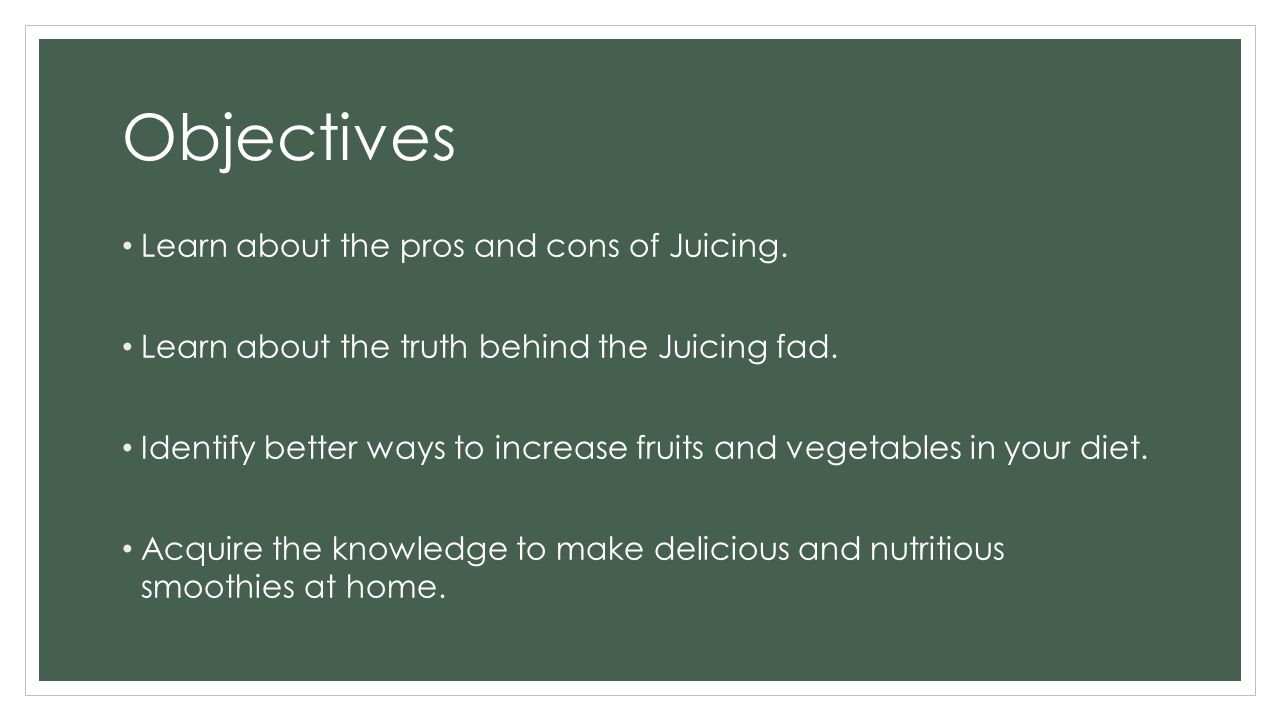 Objectives

• Learn about the pros and cons of Juicing.

• Learn about the truth behind the Juicing fad.

• Identify better ways to increase fruits and vegetables in your diet.

• Acquire the knowledge to make delicious and nutritious smoothies at home.